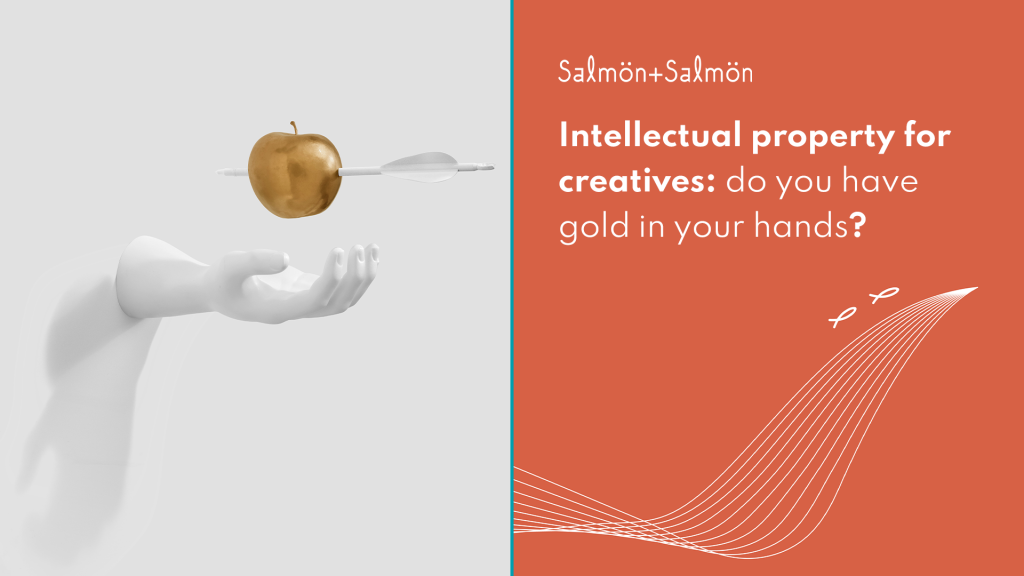 Salmön+Salmön

Intellectual property for creatives: do you have gold in your hands?